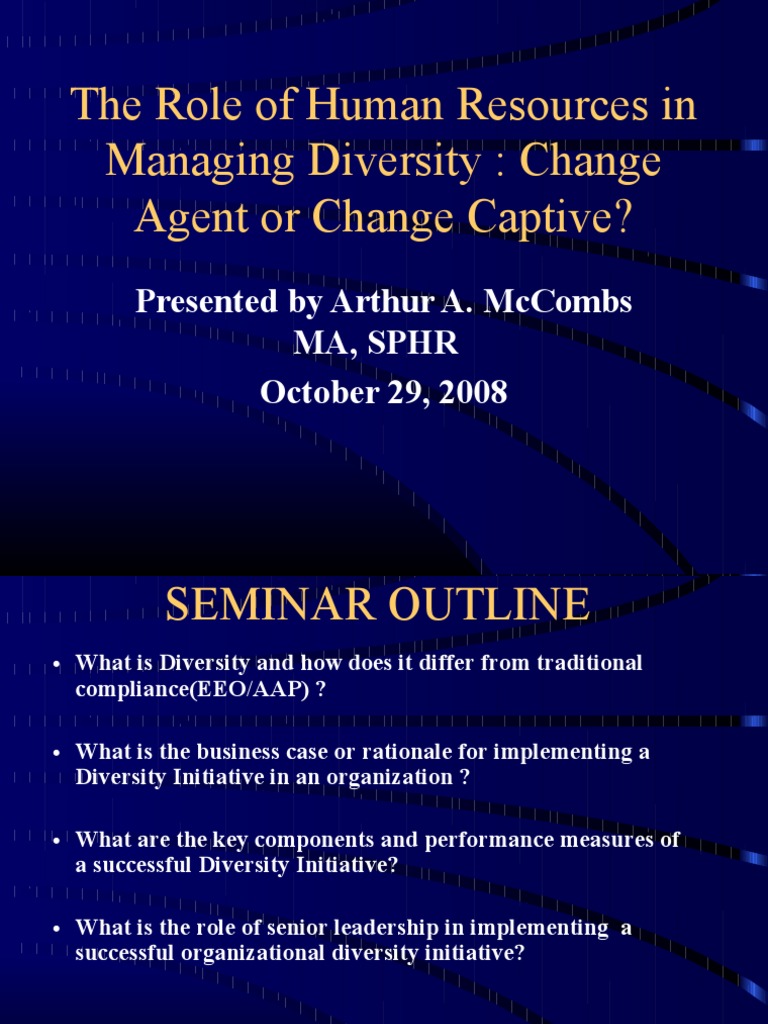 The Role of Human Resources in Managing Diversity : Change Agent or Change Captive?

Presented by Arthur A. McCombs MA, SPHR

October 29, 2008

SEMINAR OUTLINE

• What is Diversity and how does it differ from traditional compliance(EEO/AAP) ?

• What is the business case or rationale for implementing a Diversity Initiative in an organization ?

• What are the key components and performance measures of a successful Diversity Initiative?

• What is the role of senior leadership in implementing a successful organizational diversity initiative?